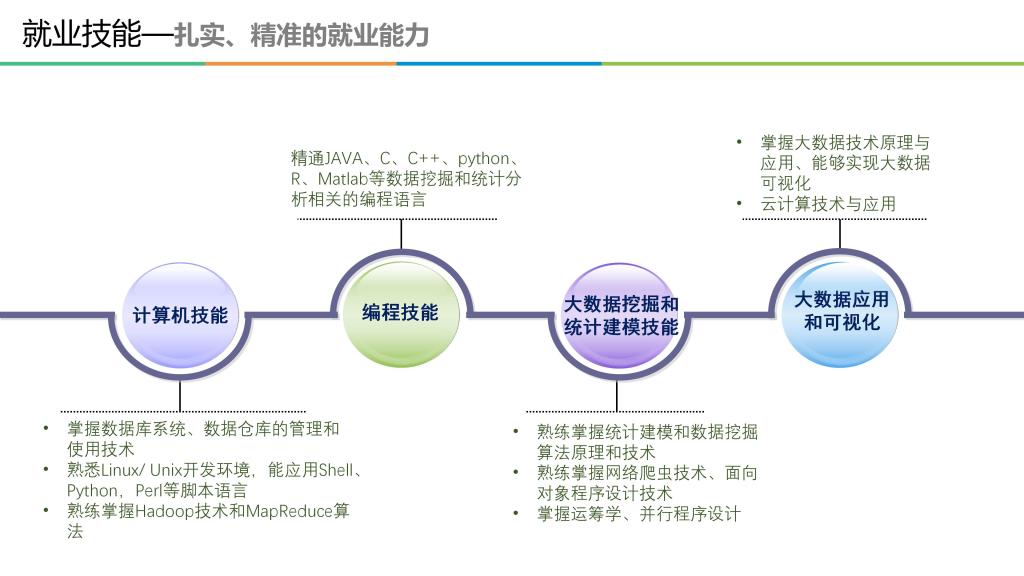 就业技能—扎实、精准的就业能力

精通JAVA、C、C++、python、R、Matlab等数据挖掘和统计分析相关的编程语言

• 掌握大数据技术原理与应用、能够实现大数据可视化
• 云计算技术与应用

计算机技能

编程技能

大数据挖掘和统计建模技能

大数据应用和可视化

• 掌握数据库系统、数据仓库的管理和使用技术
• 熟悉Linux/ Unix开发环境，能应用Shell、Python，Perl等脚本语言
• 熟练掌握Hadoop技术和MapReduce算法

• 熟练掌握统计建模和数据挖掘算法原理和技术
• 熟练掌握网络爬虫技术、面向对象程序设计技术
• 掌握运筹学、并行程序设计